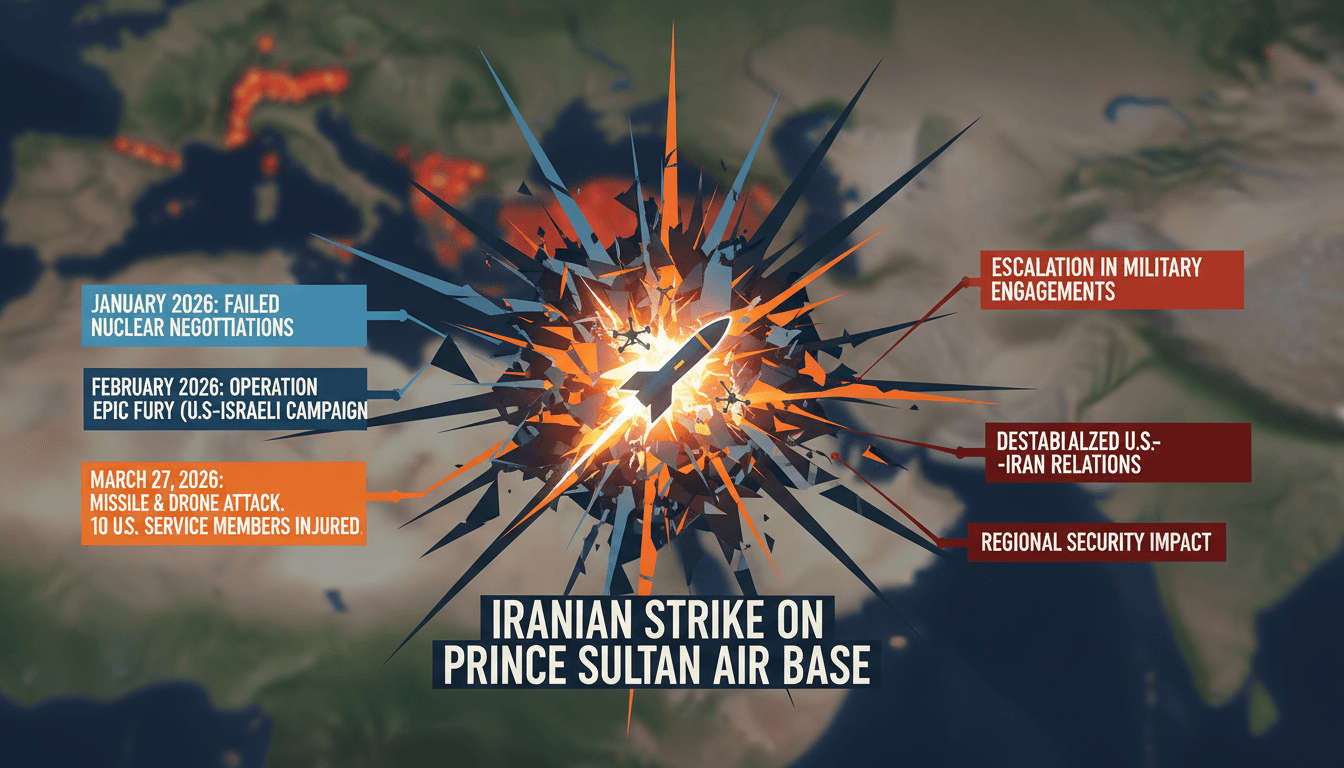 JANUARY 2026: FAILED NUCLEAR NEGOTTIATIONS

FEBRUARY 2026: OPERATION EPIC FURY (U.S-ISRAELI CAMPAIGN

MARCH 27, 2026: MISSILE & DRONE ATTACK. 10 U.S. SERVICE MEMBERS INJURED.

ESCALATION IN MILITARY ENGAGEMENTS

DESTABIALZED U.S.- -IRAN RELATIONS

REGIONAL SECURITY IMPACT

IRANIAN STRIKE ON PRINCE SULTAN AIR BASE